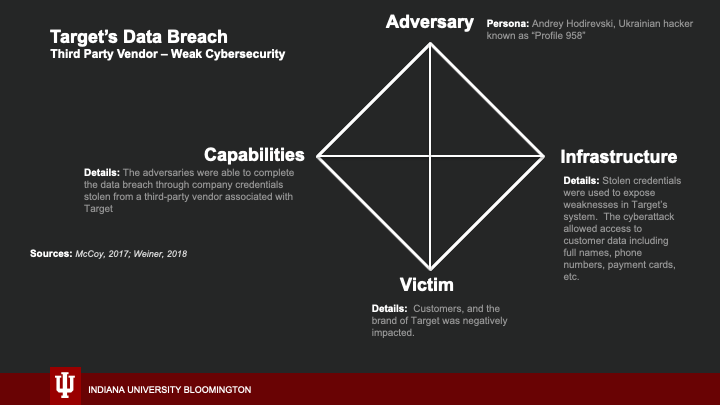 Target's Data Breach
Third Party Vendor – Weak Cybersecurity

Adversary

Persona: Andrey Hodirevski, Ukrainian hacker known as "Profile 958"

Capabilities

Details: The adversaries were able to complete the data breach through company credentials stolen from a third-party vendor associated with Target

Infrastructure

Details: Stolen credentials were used to expose weaknesses in Target's system. The cyberattack allowed access to customer data including full names, phone numbers, payment cards, etc.

Sources: McCoy, 2017; Weiner, 2018

Victim

Details: Customers, and the brand of Target was negatively impacted.

INDIANA UNIVERSITY BLOOMINGTON